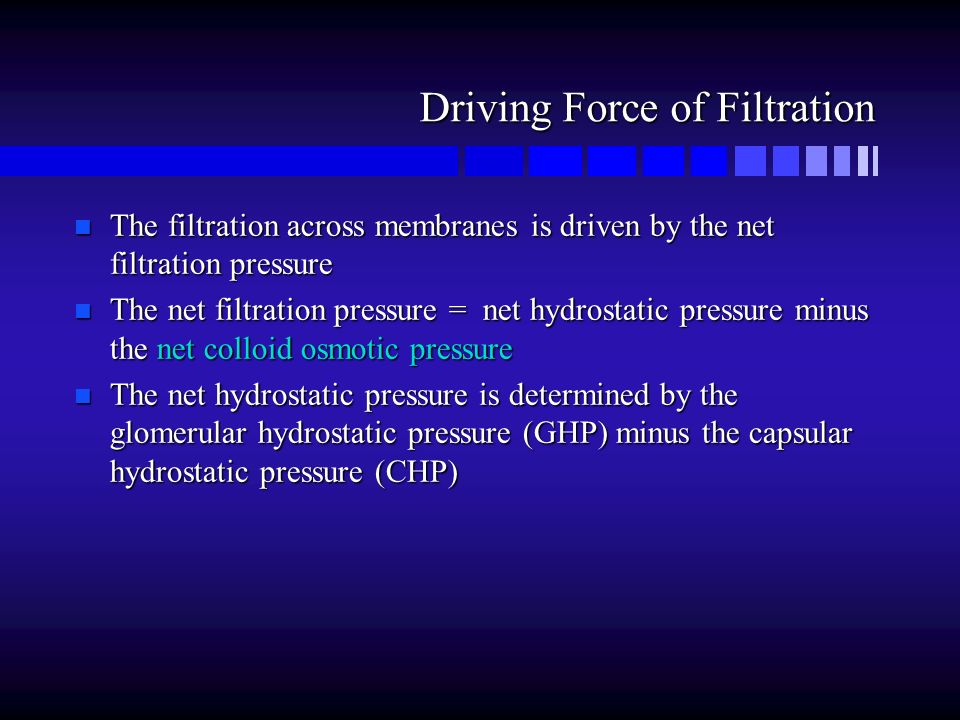 Driving Force of Filtration

- The filtration across membranes is driven by the net filtration pressure
- The net filtration pressure = net hydrostatic pressure minus the net colloid osmotic pressure
- The net hydrostatic pressure is determined by the glomerular hydrostatic pressure (GHP) minus the capsular hydrostatic pressure (CHP)